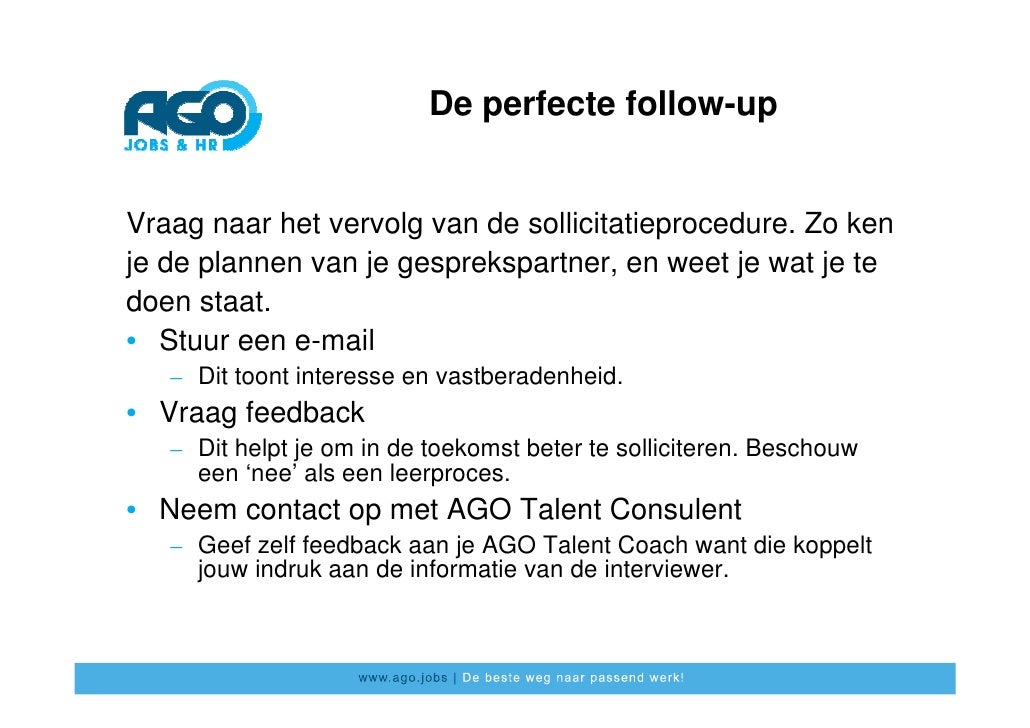 AGO
JOBS & HR

De perfecte follow-up

Vraag naar het vervolg van de sollicitatieprocedure. Zo ken je de plannen van je gesprekspartner, en weet je wat je te doen staat.

• Stuur een e-mail
  – Dit toont interesse en vastberadenheid.
• Vraag feedback
  – Dit helpt je om in de toekomst beter te solliciteren. Beschouw een ‘nee’ als een leerproces.
• Neem contact op met AGO Talent Consulent
  – Geef zelf feedback aan je AGO Talent Coach want die koppelt jouw indruk aan de informatie van de interviewer.

www.ago.jobs | De beste weg naar passend werk!